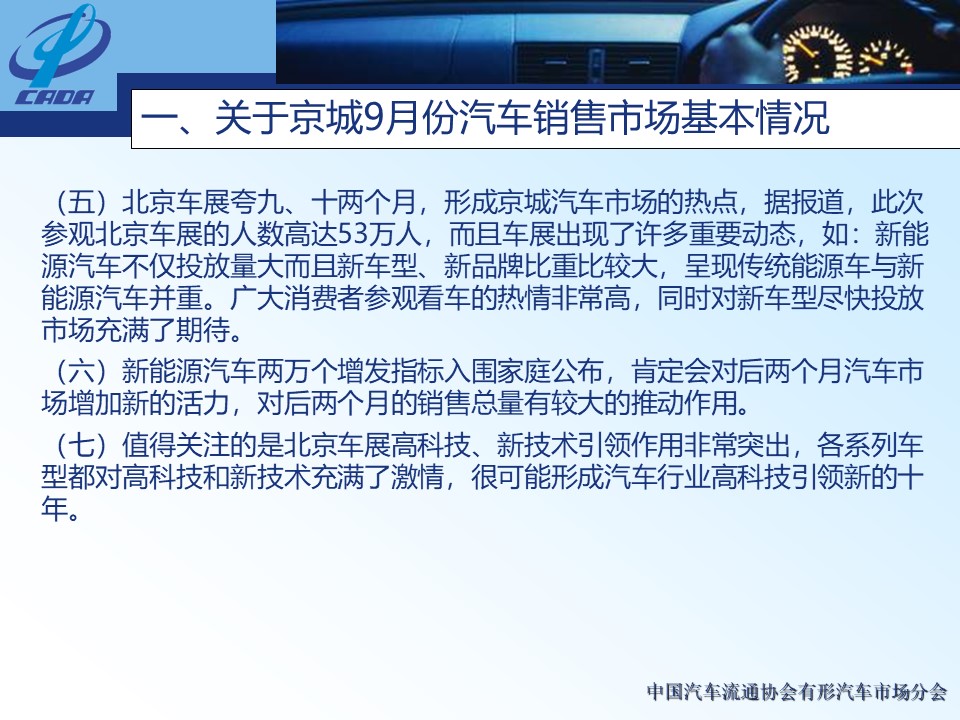 CADA

一、关于京城9月份汽车销售市场基本情况

（五）北京车展夸九、十两个月，形成京城汽车市场的热点，据报道，此次参观北京车展的人数高达53万人，而且车展出现了许多重要动态，如：新能源汽车不仅投放量大而且新车型、新品牌比重比较大，呈现传统能源车与新能源汽车并重。广大消费者参观看车的热情非常高，同时对新车型尽快投放市场充满了期待。

（六）新能源汽车两万个增发指标入围家庭公布，肯定会对后两个月汽车市场增加新的活力，对后两个月的销售总量有较大的推动作用。

（七）值得关注的是北京车展高科技、新技术引领作用非常突出，各系列车型都对高科技和新技术充满了激情，很可能形成汽车行业高科技引领新的十年。

中国汽车流通协会有形汽车市场分会